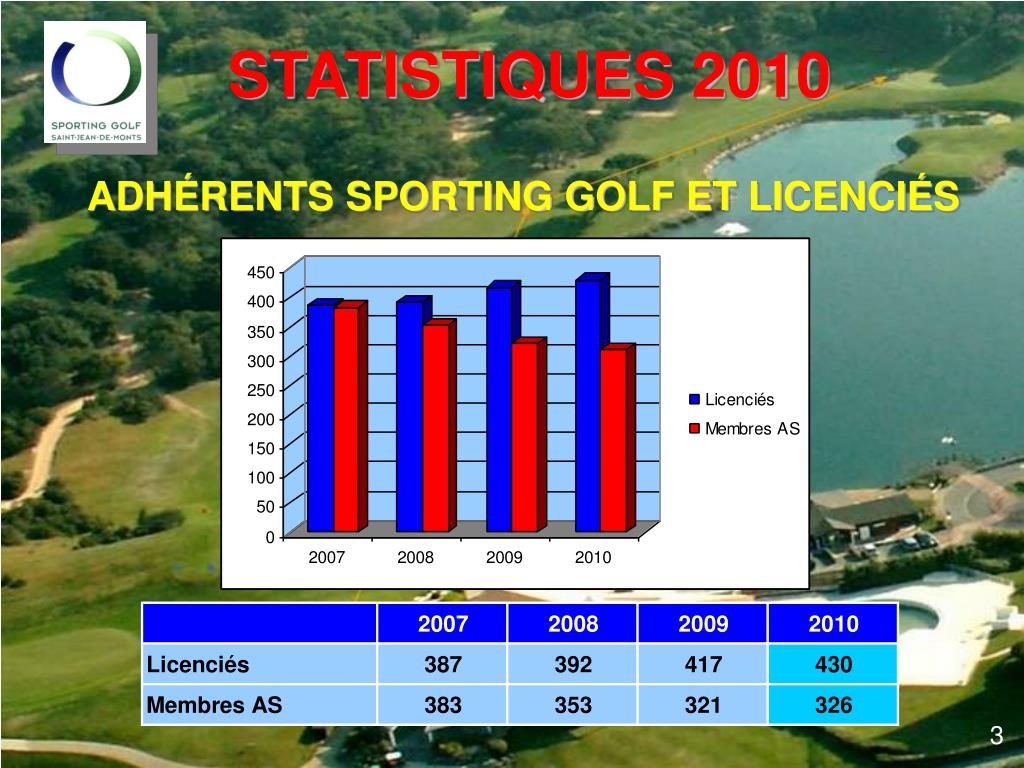 SPORTING GOLF
SAINT-JEAN-DE-MONTS

STATISTIQUES 2010

ADHÉRENTS SPORTING GOLF ET LICENCIÉS

450
400
350
300
250
200
150
100
50
0

2007
2008
2009
2010

Licenciés
Membres AS

| | 2007 | 2008 | 2009 | 2010 |
|---|---|---|---|---|
| Licenciés | 387 | 392 | 417 | 430 |
| Membres AS | 383 | 353 | 321 | 326 |

3